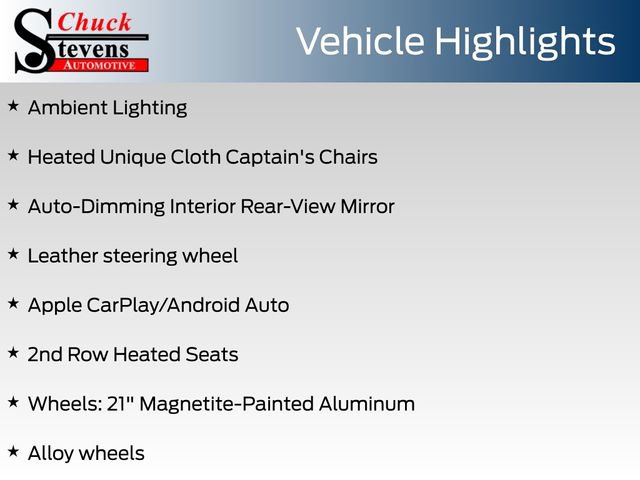 Chuck Stevens AUTOMOTIVE

Vehicle Highlights

★ Ambient Lighting

★ Heated Unique Cloth Captain's Chairs

★ Auto-Dimming Interior Rear-View Mirror

★ Leather steering wheel

★ Apple CarPlay/Android Auto

★ 2nd Row Heated Seats

★ Wheels: 21" Magnetite-Painted Aluminum

★ Alloy wheels